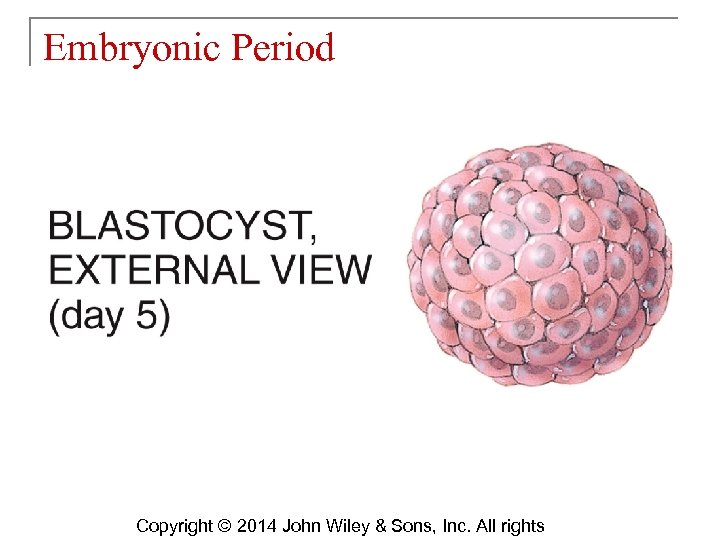 Embryonic Period

BLASTOCYST, EXTERNAL VIEW (day 5)

Copyright © 2014 John Wiley & Sons, Inc. All rights